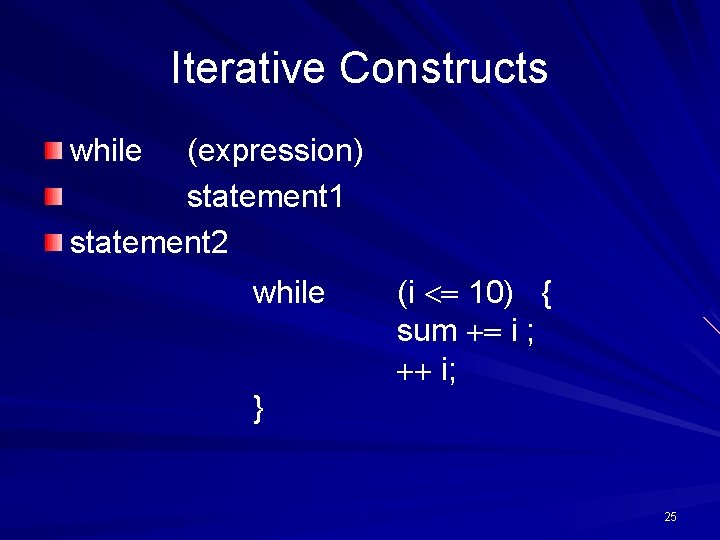 Iterative Constructs

while (expression)

statement1

statement2

while (i <= 10) {
sum += i ;
++ i;
}

25